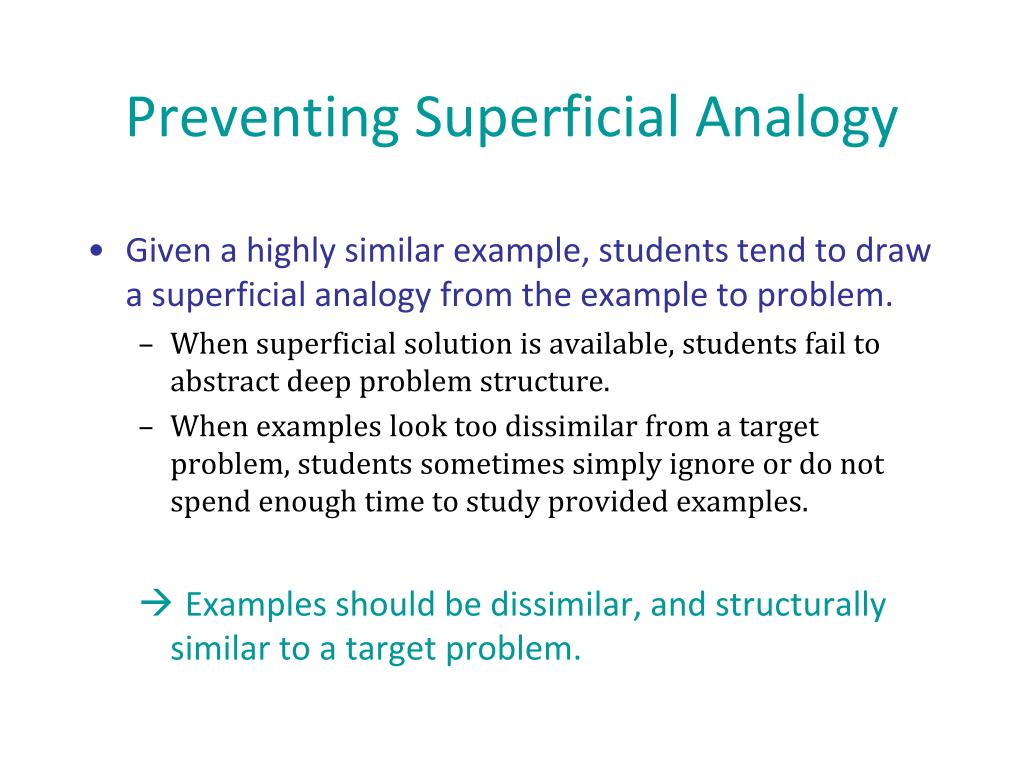 Preventing Superficial Analogy

• Given a highly similar example, students tend to draw a superficial analogy from the example to problem.

– When superficial solution is available, students fail to abstract deep problem structure.

– When examples look too dissimilar from a target problem, students sometimes simply ignore or do not spend enough time to study provided examples.

→ Examples should be dissimilar, and structurally similar to a target problem.